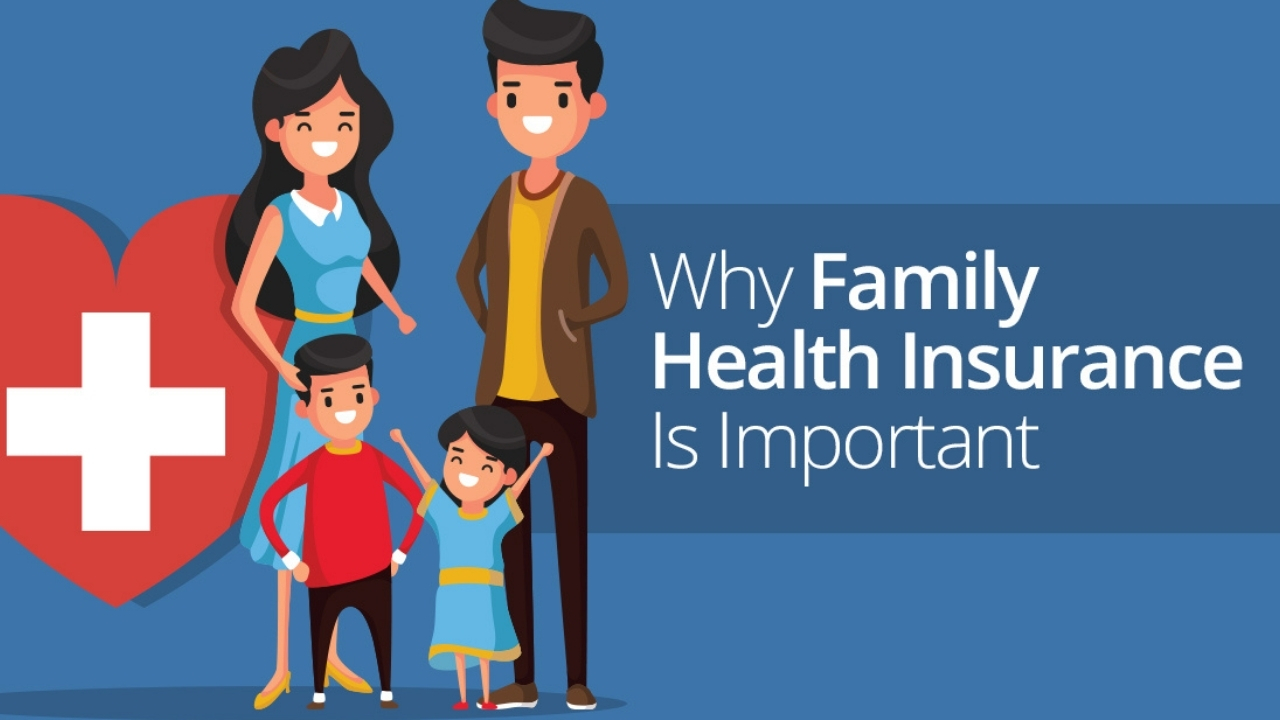 Why Family Health Insurance Is Important